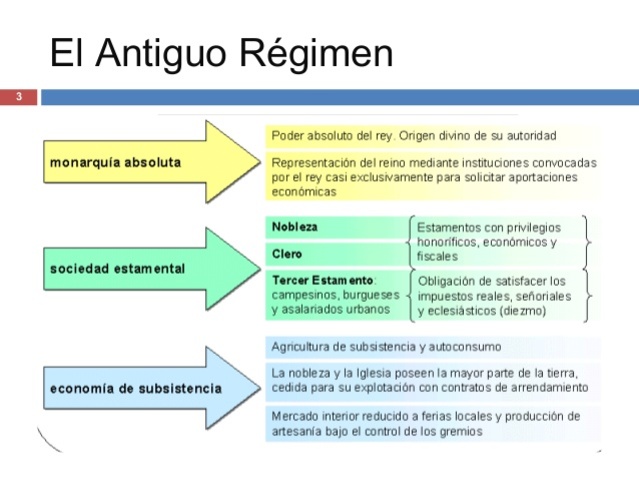 El Antiguo Régimen

3

monarquía absoluta

Poder absoluto del rey. Origen divino de su autoridad

Representación del reino mediante instituciones convocadas por el rey casi exclusivamente para solicitar aportaciones económicas

sociedad estamental

Nobleza

Clero

Estamentos con privilegios honoríficos, económicos y fiscales

Tercer Estamento: campesinos, burgueses y asalariados urbanos

Obligación de satisfacer los impuestos reales, señoriales y eclesiásticos (diezmo)

economía de subsistencia

Agricultura de subsistencia y autoconsumo

La nobleza y la Iglesia poseen la mayor parte de la tierra, cedida para su explotación con contratos de arrendamiento

Mercado interior reducido a ferias locales y producción de artesanía bajo el control de los gremios